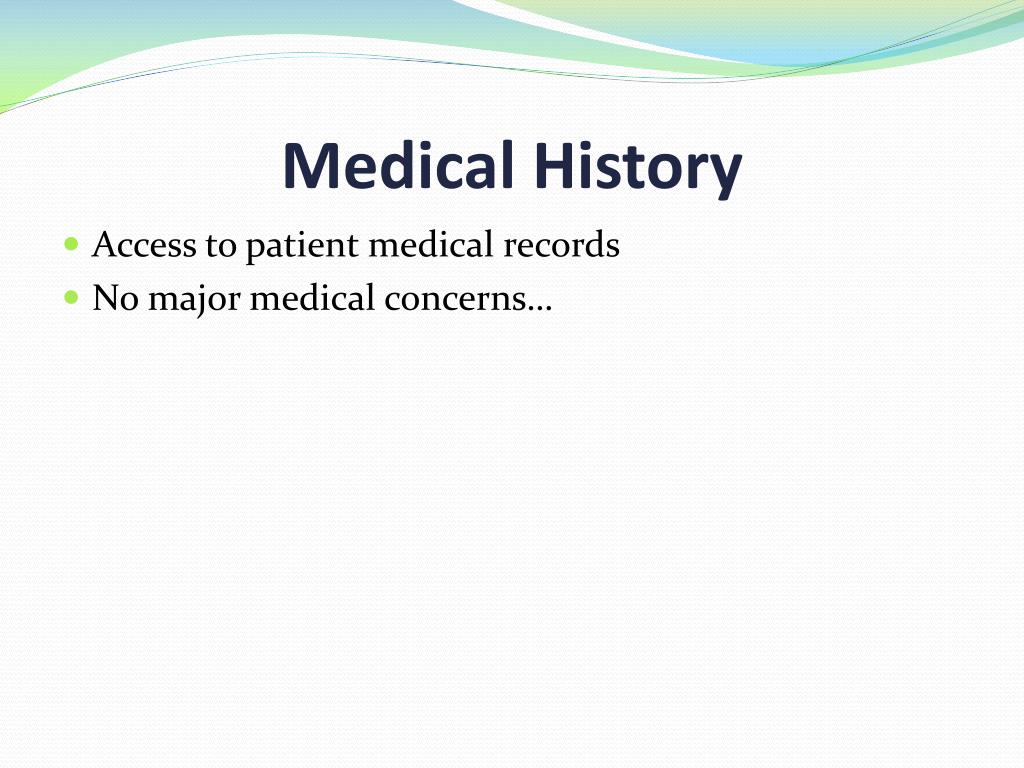 Medical History

- Access to patient medical records
- No major medical concerns…